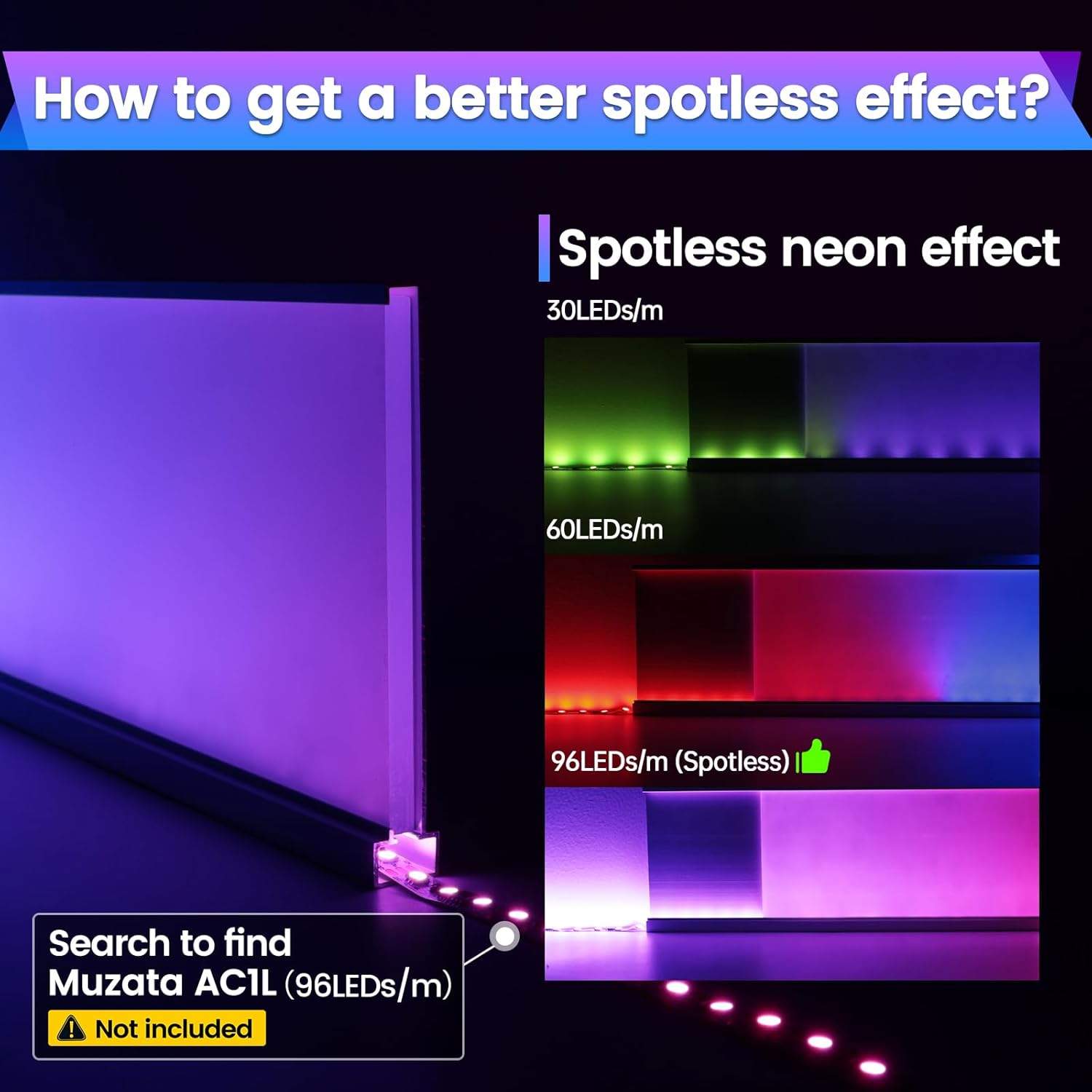 How to get a better spotless effect?

Spotless neon effect

30LEDs/m

60LEDs/m

96LEDs/m (Spotless)

Search to find
Muzata AC1L (96LEDs/m)
Not included